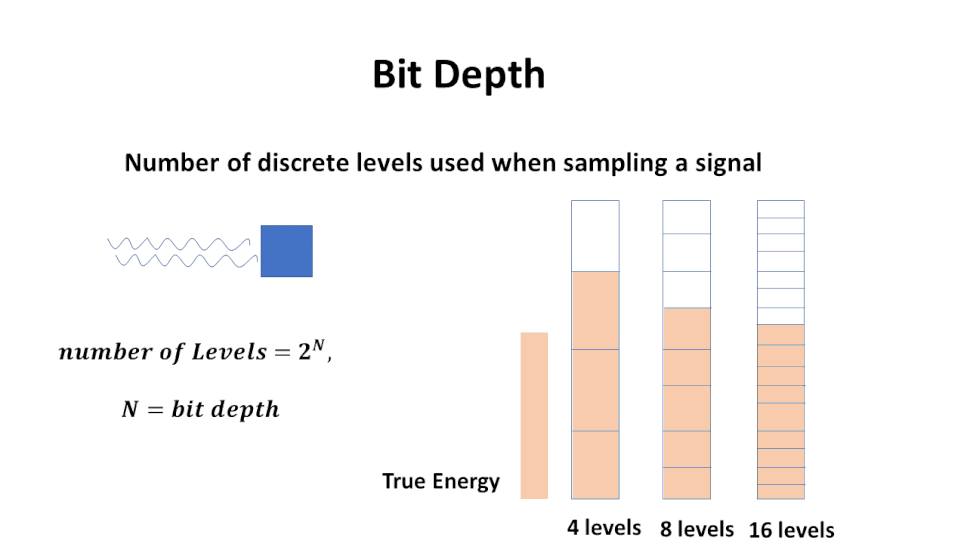 Bit Depth

Number of discrete levels used when sampling a signal

$number\ of\ Levels = 2^N,$

$N = bit\ depth$

True Energy

4 levels 8 levels 16 levels